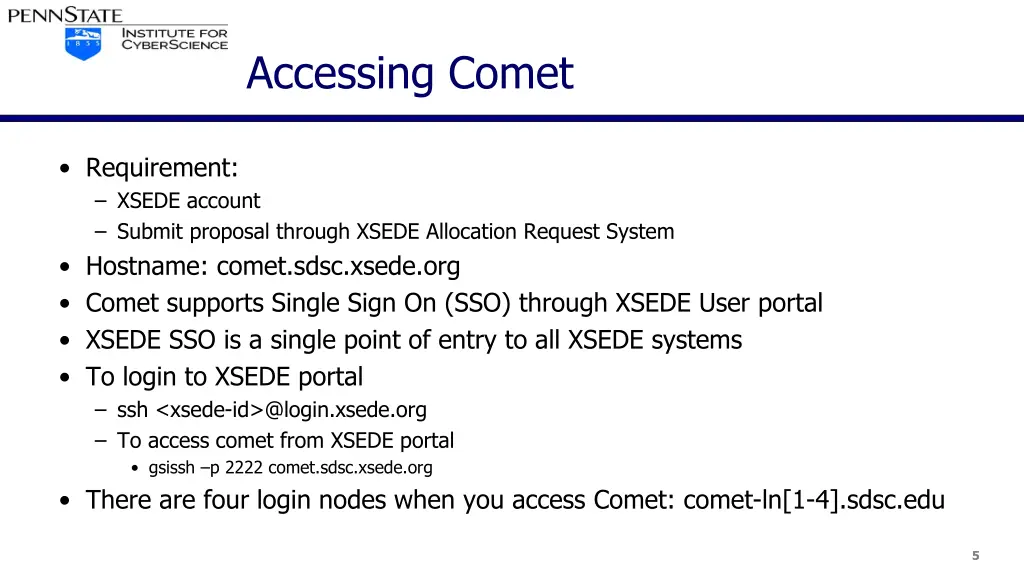 PENNSTATE
1 8 5 5
INSTITUTE FOR CYBERSCIENCE

Accessing Comet

• Requirement:
– XSEDE account
– Submit proposal through XSEDE Allocation Request System
• Hostname: comet.sdsc.xsede.org
• Comet supports Single Sign On (SSO) through XSEDE User portal
• XSEDE SSO is a single point of entry to all XSEDE systems
• To login to XSEDE portal
– ssh <xsede-id>@login.xsede.org
– To access comet from XSEDE portal
• gsissh –p 2222 comet.sdsc.xsede.org
• There are four login nodes when you access Comet: comet-ln[1-4].sdsc.edu

5